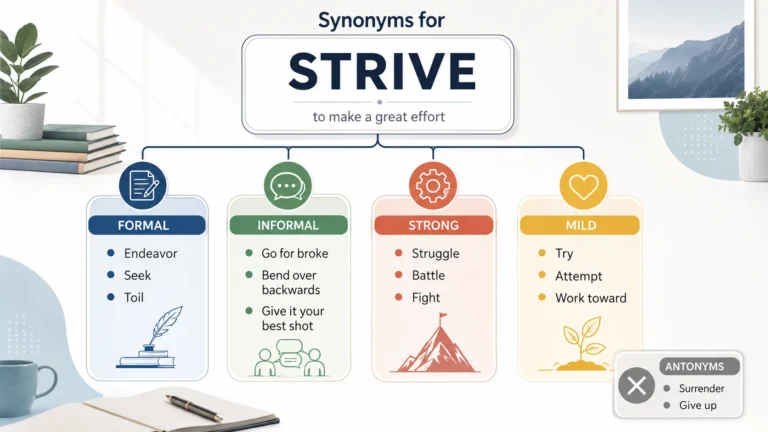 Synonyms for

STRIVE

to make a great effort

FORMAL
- Endeavor
- Seek
- Toil

INFORMAL
- Go for broke
- Bend over backwards
- Give it your best shot

STRONG
- Struggle
- Battle
- Fight

MILD
- Try
- Attempt
- Work toward

ANTONYMS
- Surrender
- Give up